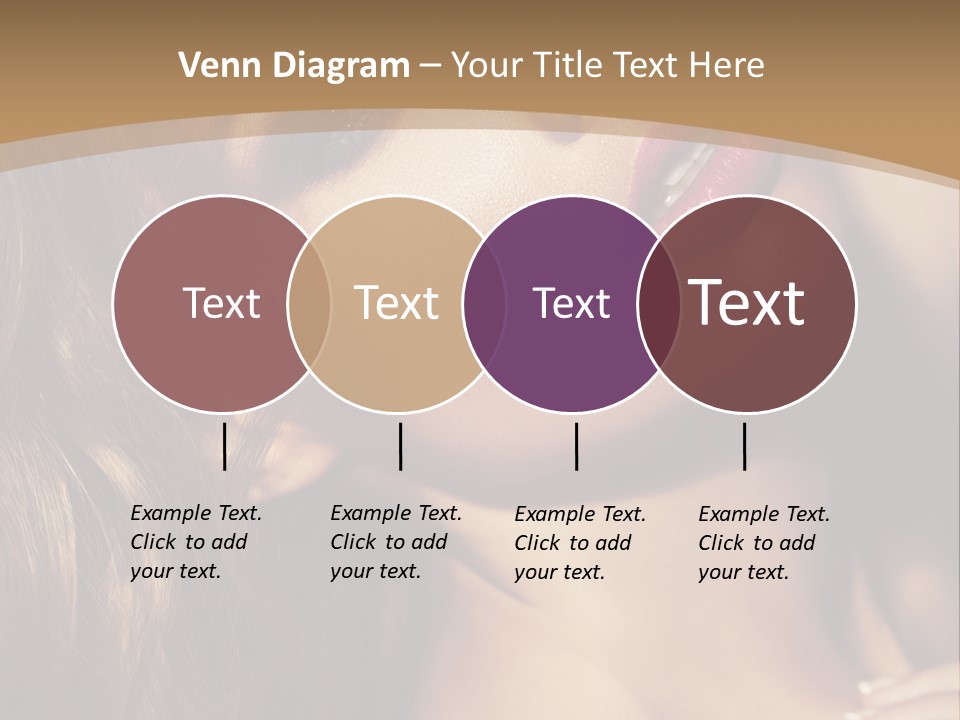 Venn Diagram – Your Title Text Here

Text

Text

Text

Text

Example Text. Click to add your text.

Example Text. Click to add your text.

Example Text. Click to add your text.

Example Text. Click to add your text.